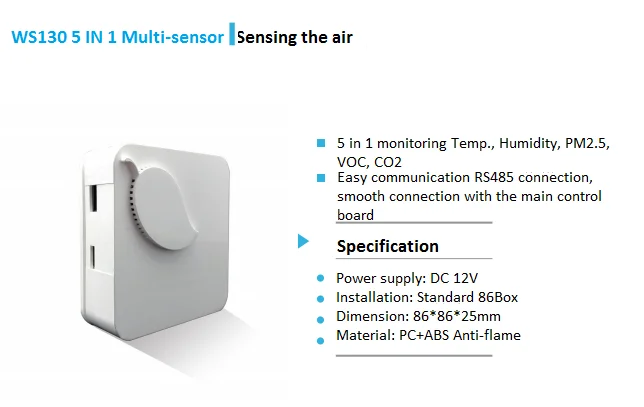 WS130 5 IN 1 Multi-sensor Sensing the air

5 in 1 monitoring Temp., Humidity, PM2.5, VOC, CO2

Easy communication RS485 connection, smooth connection with the main control board

Specification

Power supply: DC 12V

Installation: Standard 86Box

Dimension: 86*86*25mm

Material: PC+ABS Anti-flame